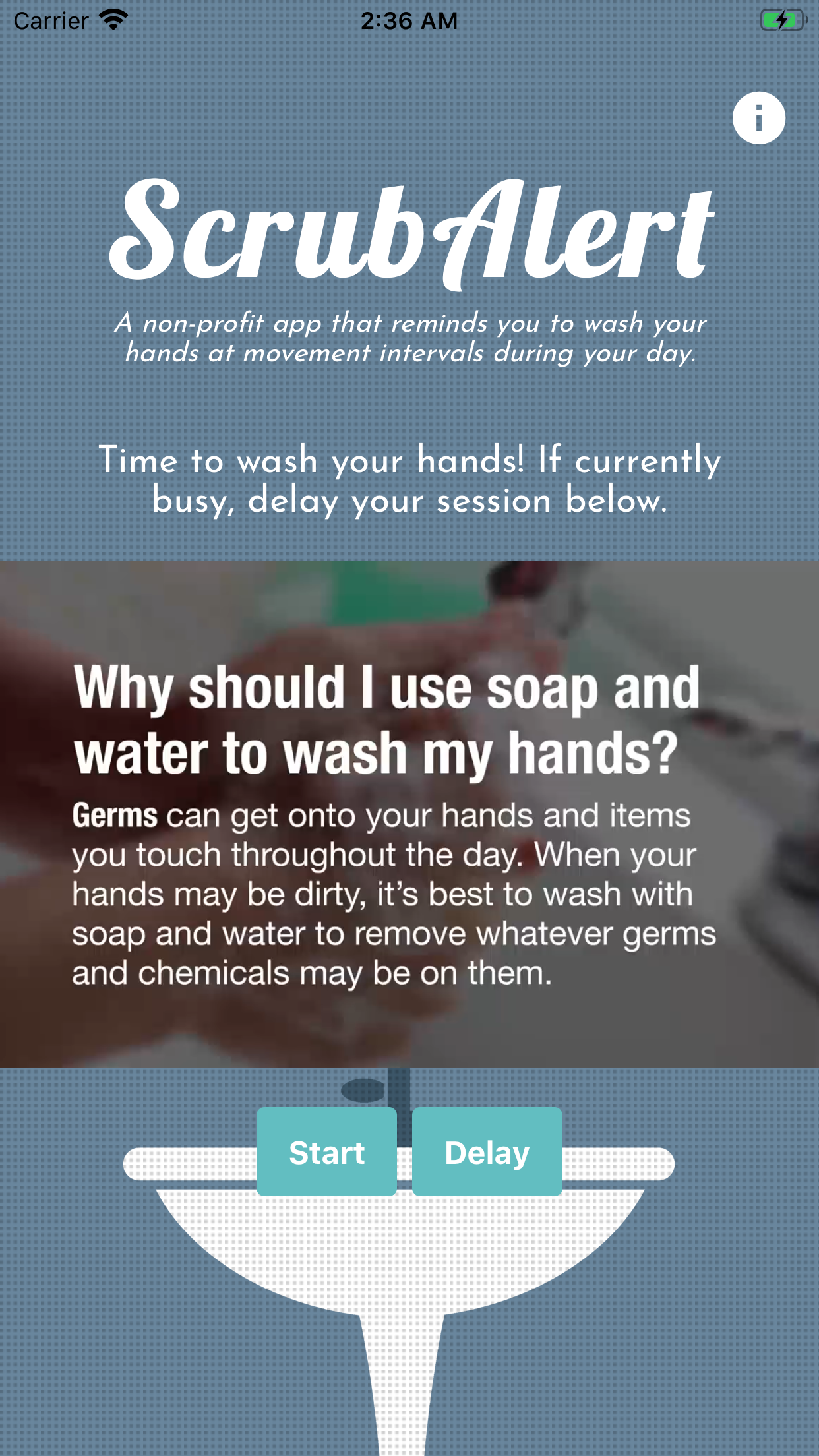 Carrier 2:36 AM

i

ScrubAlert

A non-profit app that reminds you to wash your hands at movement intervals during your day.

Time to wash your hands! If currently busy, delay your session below.

Why should I use soap and water to wash my hands?

Germs can get onto your hands and items you touch throughout the day. When your hands may be dirty, it's best to wash with soap and water to remove whatever germs and chemicals may be on them.

Start

Delay